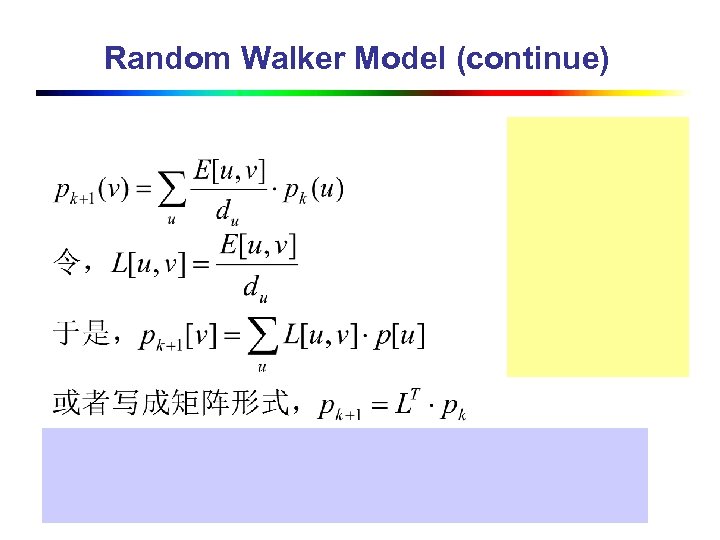 Random Walker Model (continue)

$p_{k+1}(v) = \sum_{u} \frac{E[u,v]}{d_u} \cdot p_k(u)$

令，$L[u,v] = \frac{E[u,v]}{d_u}$

于是，$p_{k+1}[v] = \sum_{u} L[u,v] \cdot p[u]$

或者写成矩阵形式，$p_{k+1} = L^T \cdot p_k$